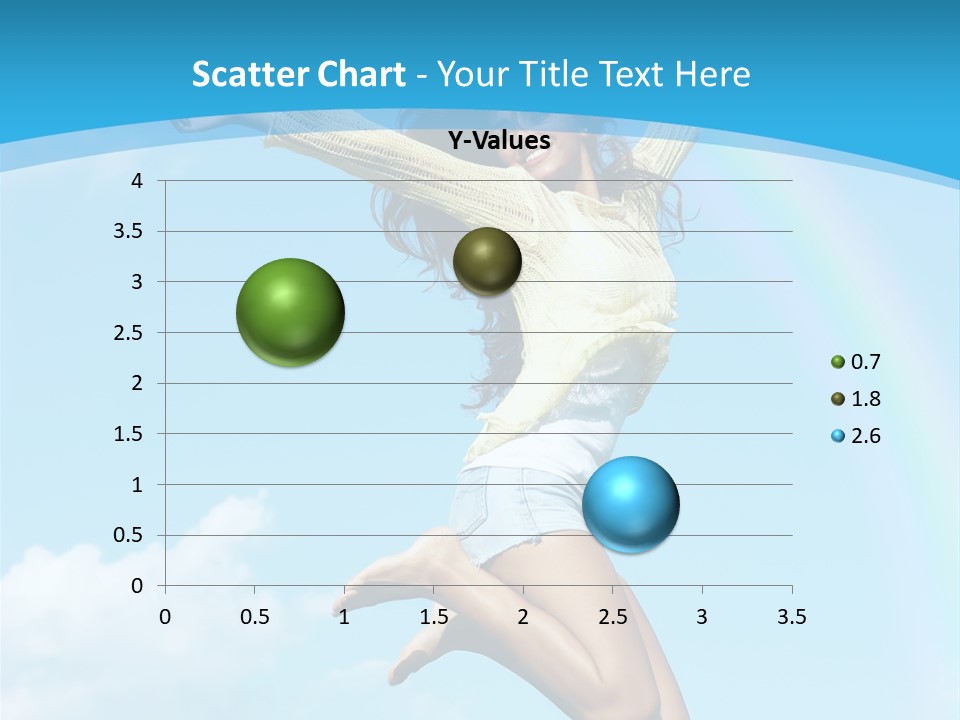 Scatter Chart - Your Title Text Here

Y-Values

4
3.5
3
2.5
2
1.5
1
0.5
0

0 0.5 1 1.5 2 2.5 3 3.5

0.7
1.8
2.6